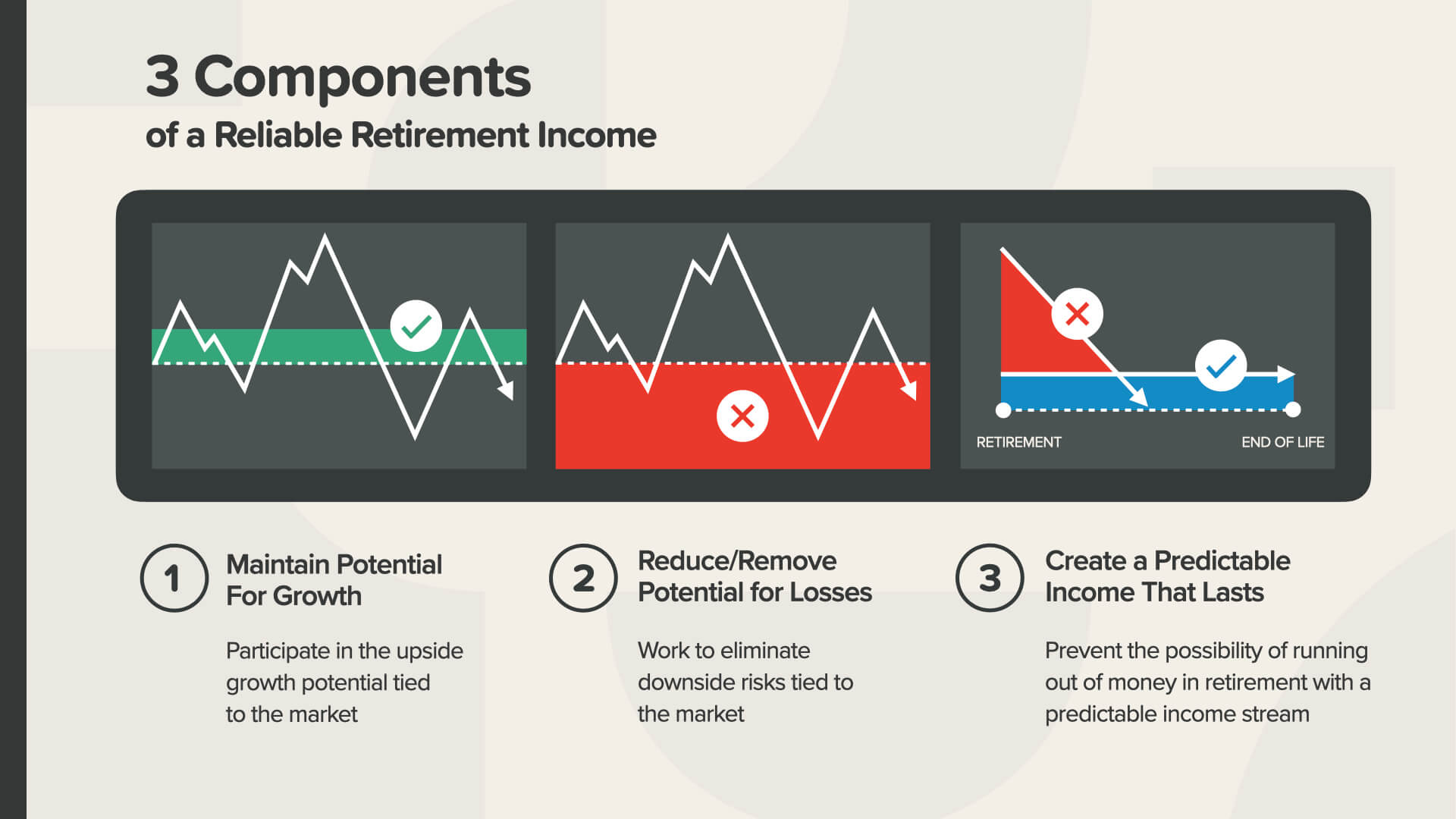 3 Components
of a Reliable Retirement Income

RETIREMENT

END OF LIFE

1

Maintain Potential For Growth

Participate in the upside growth potential tied to the market

2

Reduce/Remove Potential for Losses

Work to eliminate downside risks tied to the market

3

Create a Predictable Income That Lasts

Prevent the possibility of running out of money in retirement with a predictable income stream